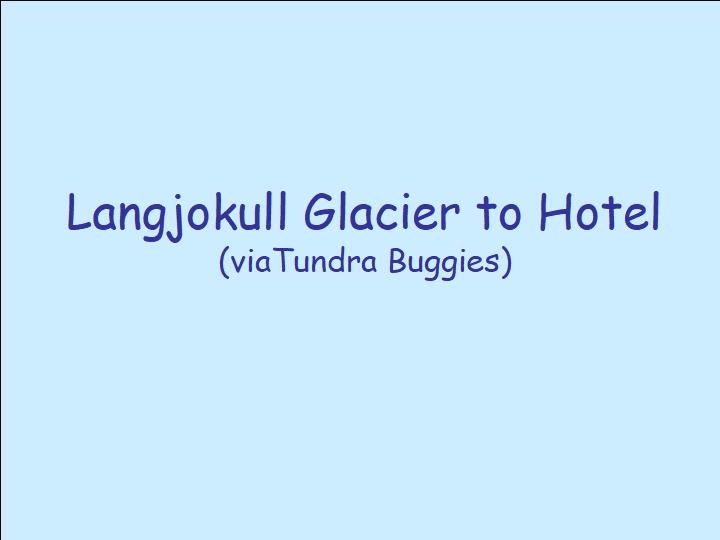 Langjokull Glacier to Hotel
(viaTundra Buggies)